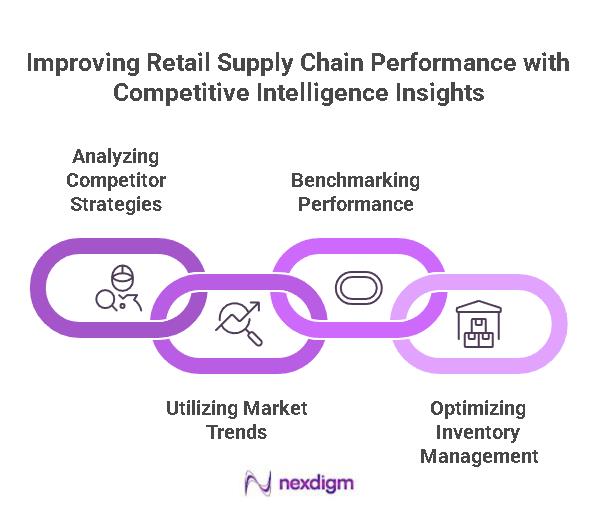 Improving Retail Supply Chain Performance with Competitive Intelligence Insights

Analyzing Competitor Strategies

Benchmarking Performance

Utilizing Market Trends

Optimizing Inventory Management

nexdigm